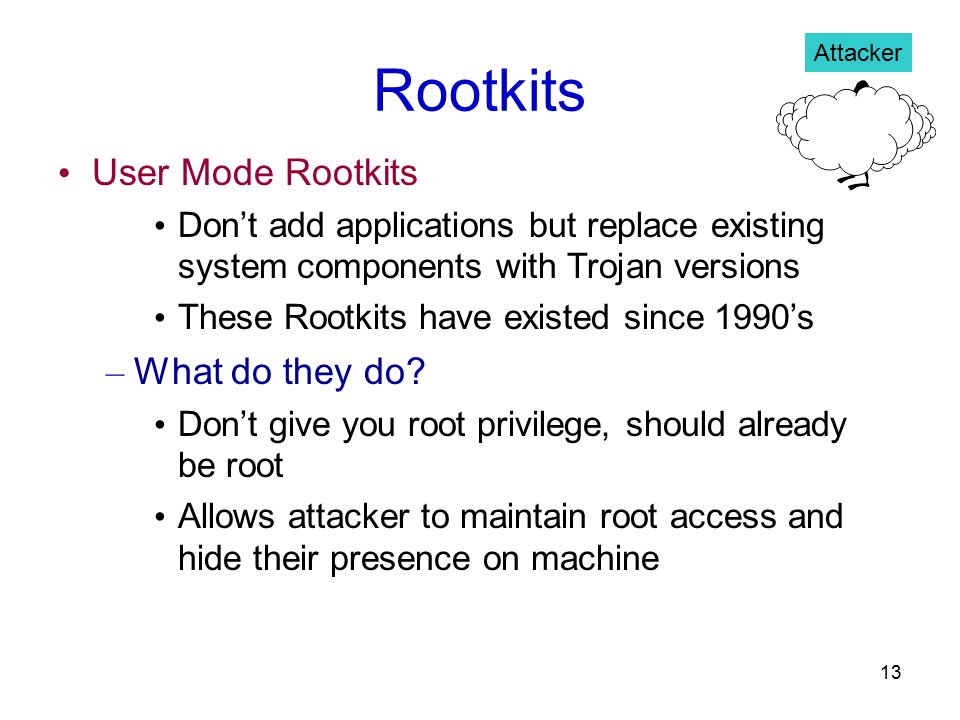 Attacker

Rootkits

• User Mode Rootkits

• Don’t add applications but replace existing system components with Trojan versions

• These Rootkits have existed since 1990’s

– What do they do?

• Don’t give you root privilege, should already be root

• Allows attacker to maintain root access and hide their presence on machine

13